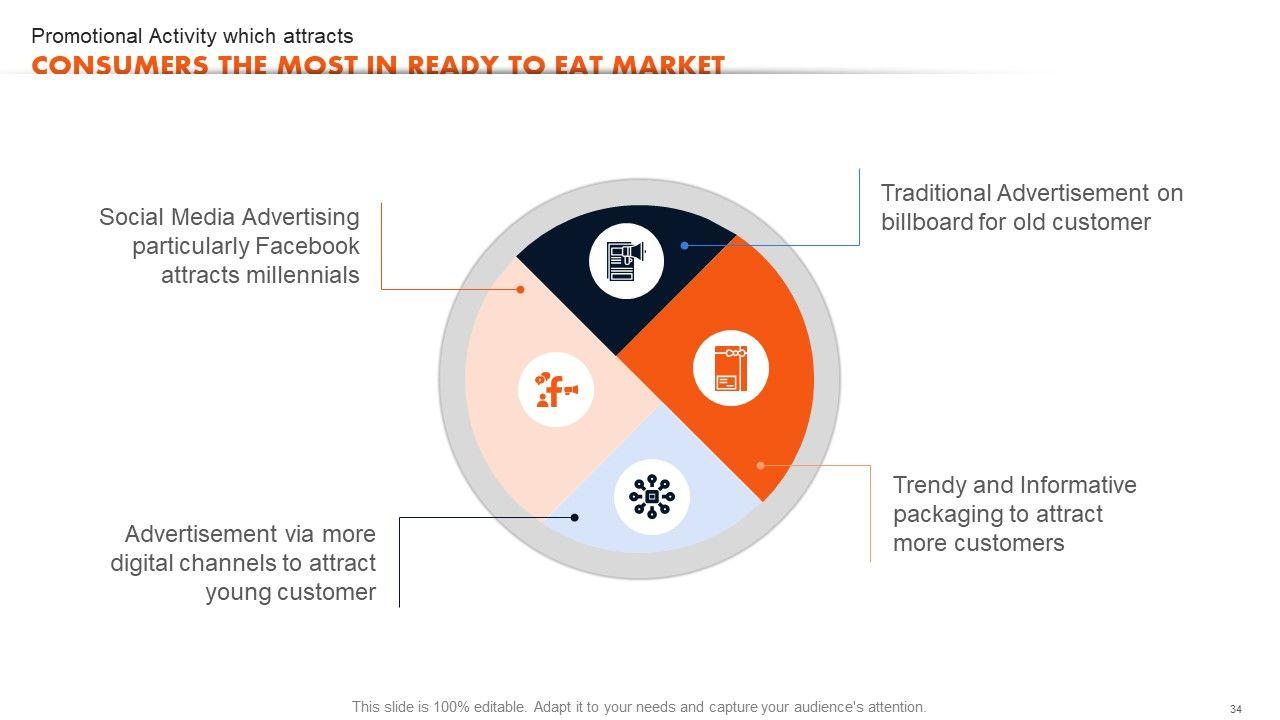 Promotional Activity which attracts
CONSUMERS THE MOST IN READY TO EAT MARKET

Social Media Advertising particularly Facebook attracts millennials

Traditional Advertisement on billboard for old customer

Advertisement via more digital channels to attract young customer

Trendy and Informative packaging to attract more customers

This slide is 100% editable. Adapt it to your needs and capture your audience's attention.

34